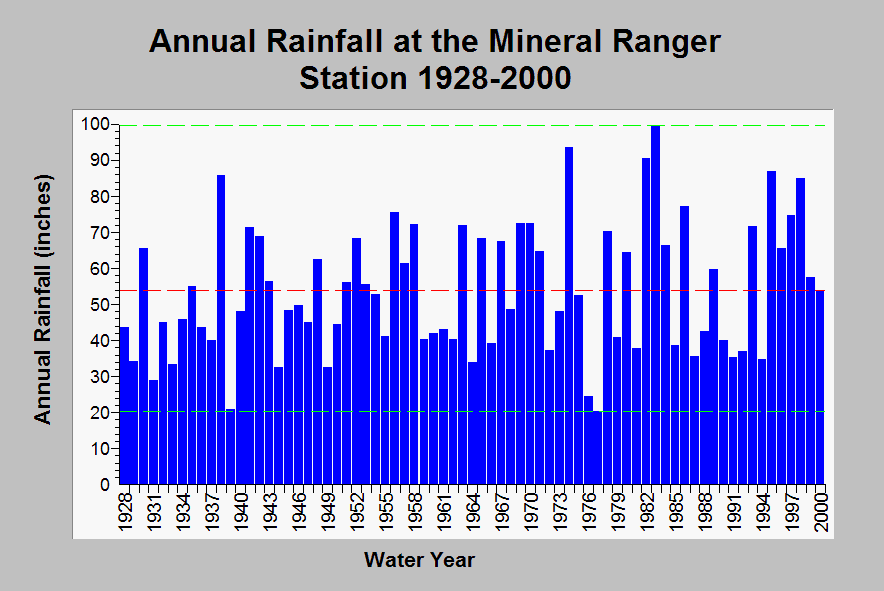 Annual Rainfall at the Mineral Ranger Station 1928-2000

Annual Rainfall (inches)

100
90
80
70
60
50
40
30
20
10
0

1928
1931
1934
1937
1940
1943
1946
1949
1952
1955
1958
1961
1964
1967
1970
1973
1976
1979
1982
1985
1988
1991
1994
1997
2000

Water Year